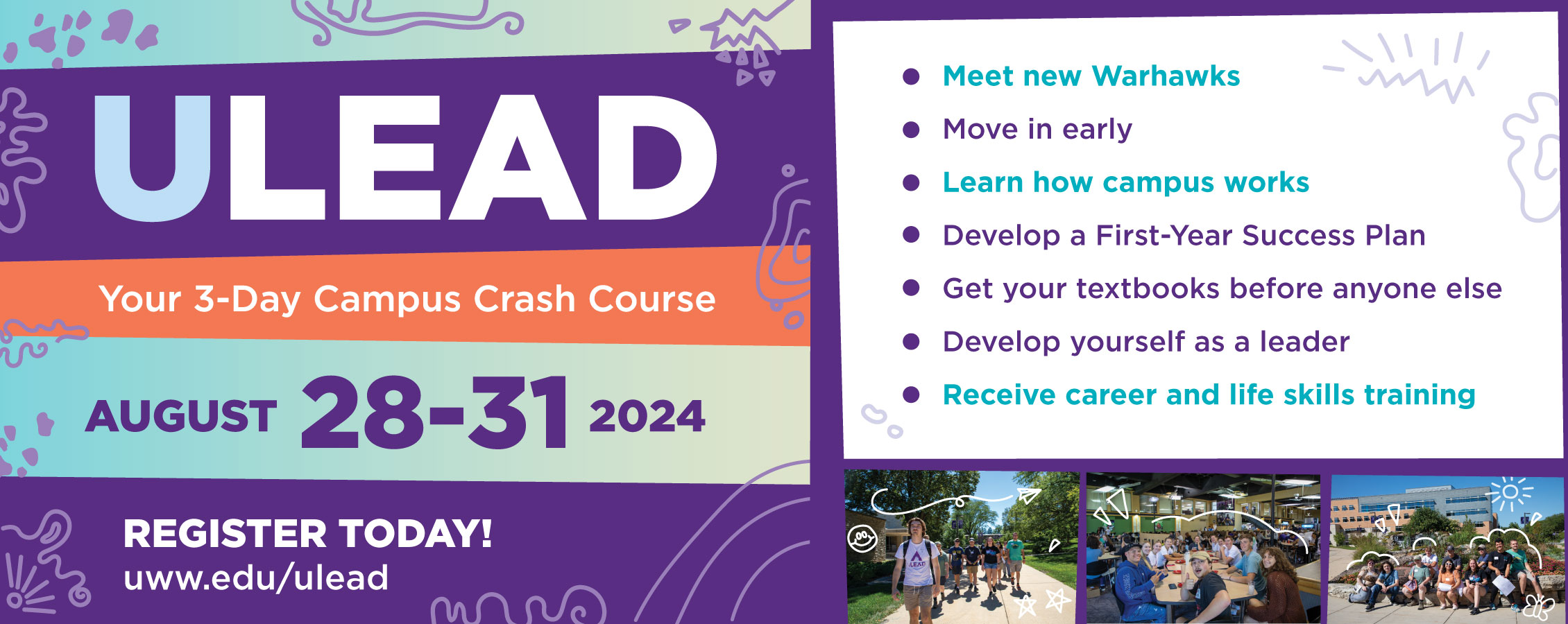 ULEAD

Your 3-Day Campus Crash Course

AUGUST 28-31 2024

REGISTER TODAY!
uww.edu/ulead

- Meet new Warhawks
- Move in early
- Learn how campus works
- Develop a First-Year Success Plan
- Get your textbooks before anyone else
- Develop yourself as a leader
- Receive career and life skills training

LEAD